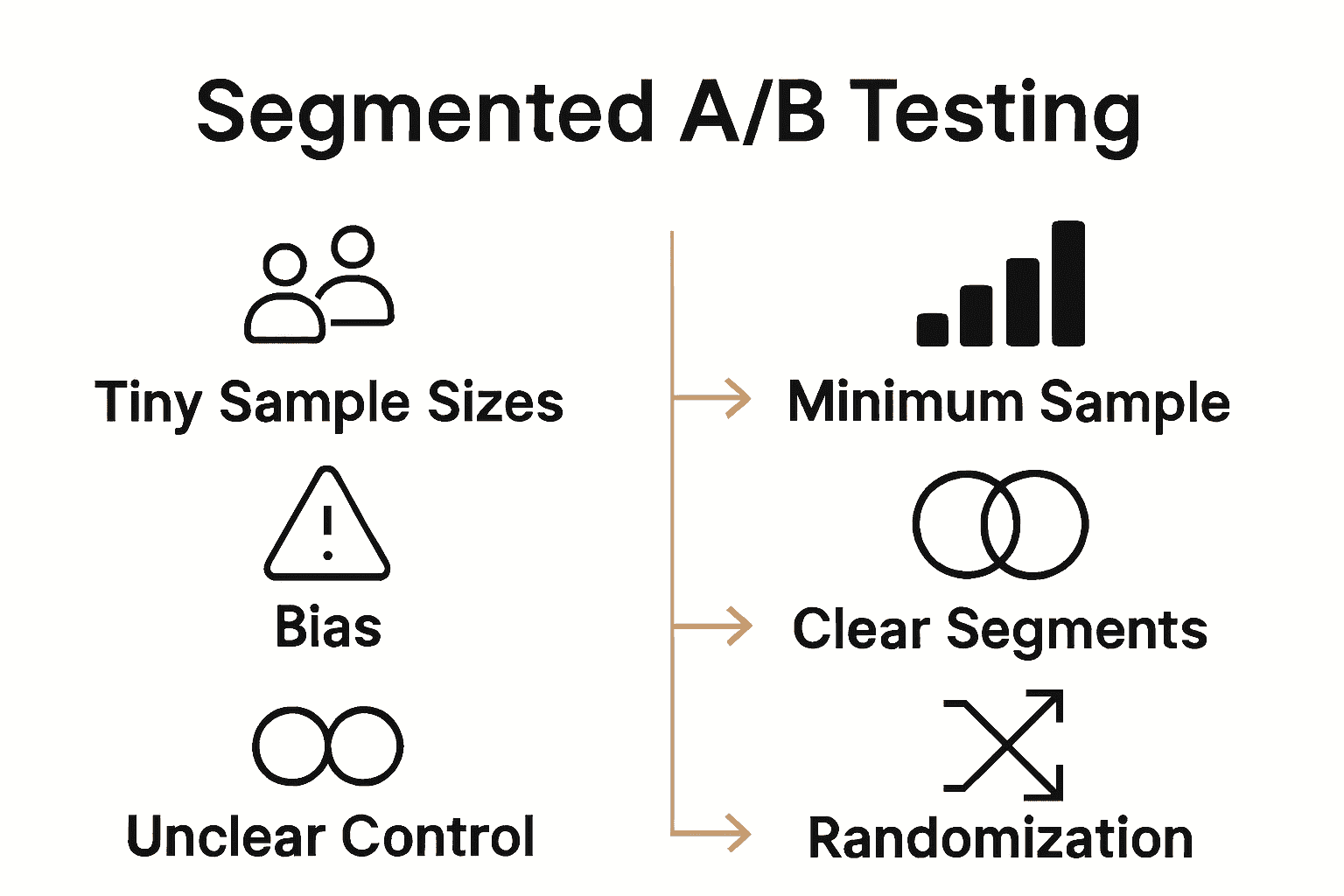 Segmented A/B Testing

Tiny Sample Sizes

Bias

Unclear Control

Minimum Sample

Clear Segments

Randomization